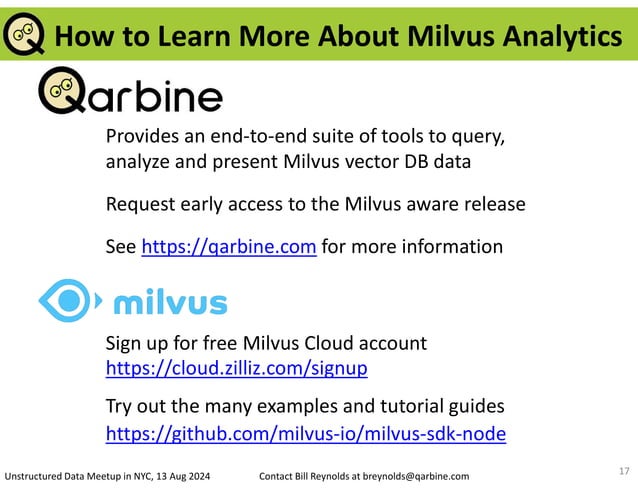 How to Learn More About Milvus Analytics

Qarbine

Provides an end-to-end suite of tools to query, analyze and present Milvus vector DB data

Request early access to the Milvus aware release

See https://qarbine.com for more information

milvus

Sign up for free Milvus Cloud account https://cloud.zilliz.com/signup

Try out the many examples and tutorial guides https://github.com/milvus-io/milvus-sdk-node

Unstructured Data Meetup in NYC, 13 Aug 2024 Contact Bill Reynolds at breynolds@qarbine.com 17